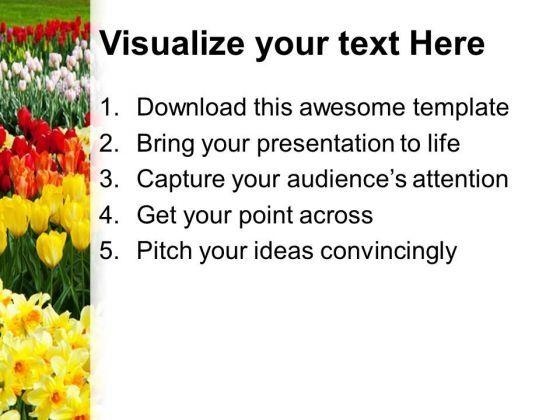 Visualize your text Here

1. Download this awesome template
2. Bring your presentation to life
3. Capture your audience's attention
4. Get your point across
5. Pitch your ideas convincingly